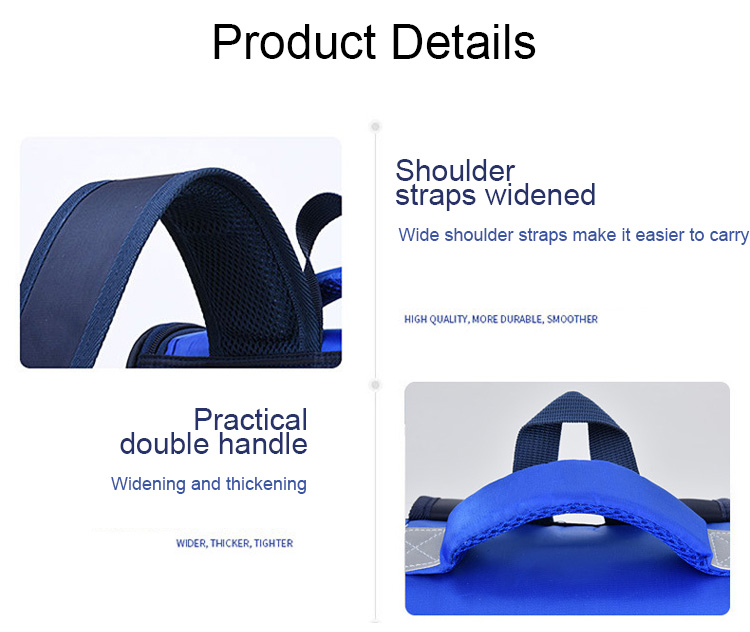 Product Details

Shoulder straps widened

Wide shoulder straps make it easier to carry

HIGH QUALITY, MORE DURABLE, SMOOTHER

Practical double handle

Widening and thickening

WIDER, THICKER, TIGHTER